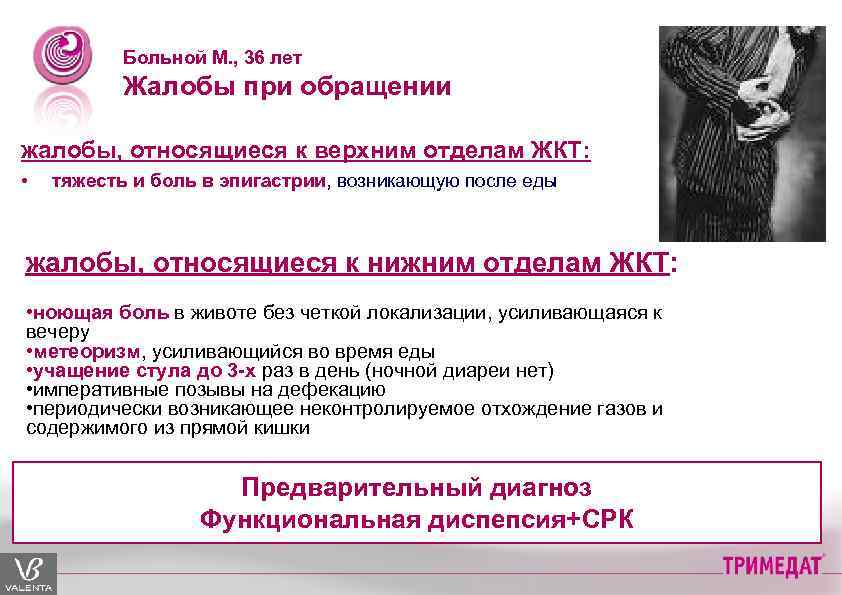 Больной М., 36 лет
Жалобы при обращении

жалобы, относящиеся к верхним отделам ЖКТ:
• тяжесть и боль в эпигастрии, возникающую после еды

жалобы, относящиеся к нижним отделам ЖКТ:

•ноющая боль в животе без четкой локализации, усиливающаяся к вечеру
•метеоризм, усиливающийся во время еды
•учащение стула до 3-х раз в день (ночной диареи нет)
•императивные позывы на дефекацию
•периодически возникающее неконтролируемое отхождение газов и содержимого из прямой кишки

Предварительный диагноз
Функциональная диспепсия+СРК

VALENTA

ТРИМЕДАТ